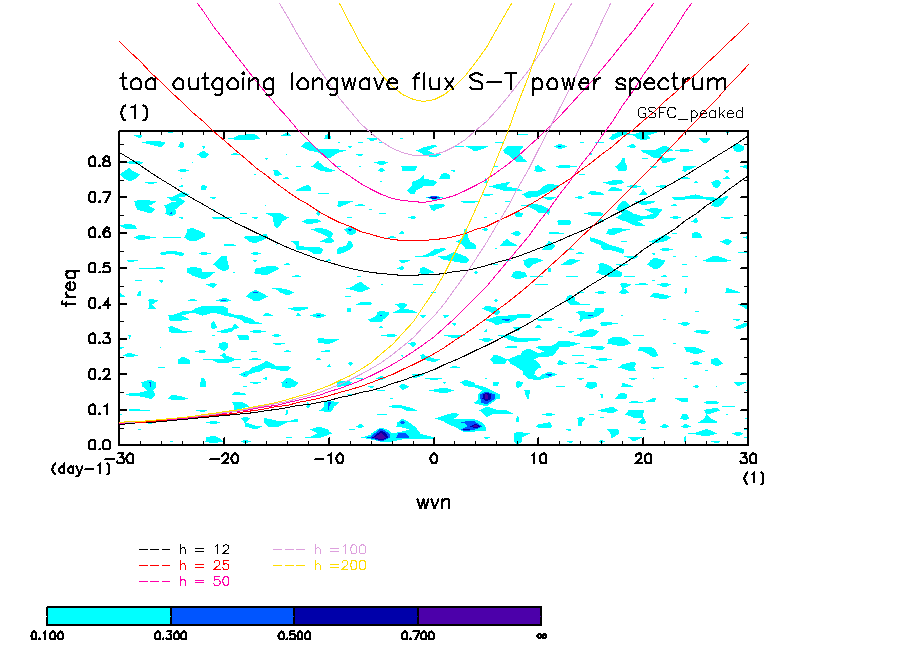 toa outgoing longwave flux S-T power spectrum
(1)
GSFC_peaked

freq
0.8
0.7
0.6
0.5
0.4
0.3
0.2
0.1
0.0
(day-1)
-30
-20
-10
0
10
20
30
(1)
wvn

h = 12
h = 25
h = 50
h =100
h =200

0.100
0.300
0.500
0.700
∞